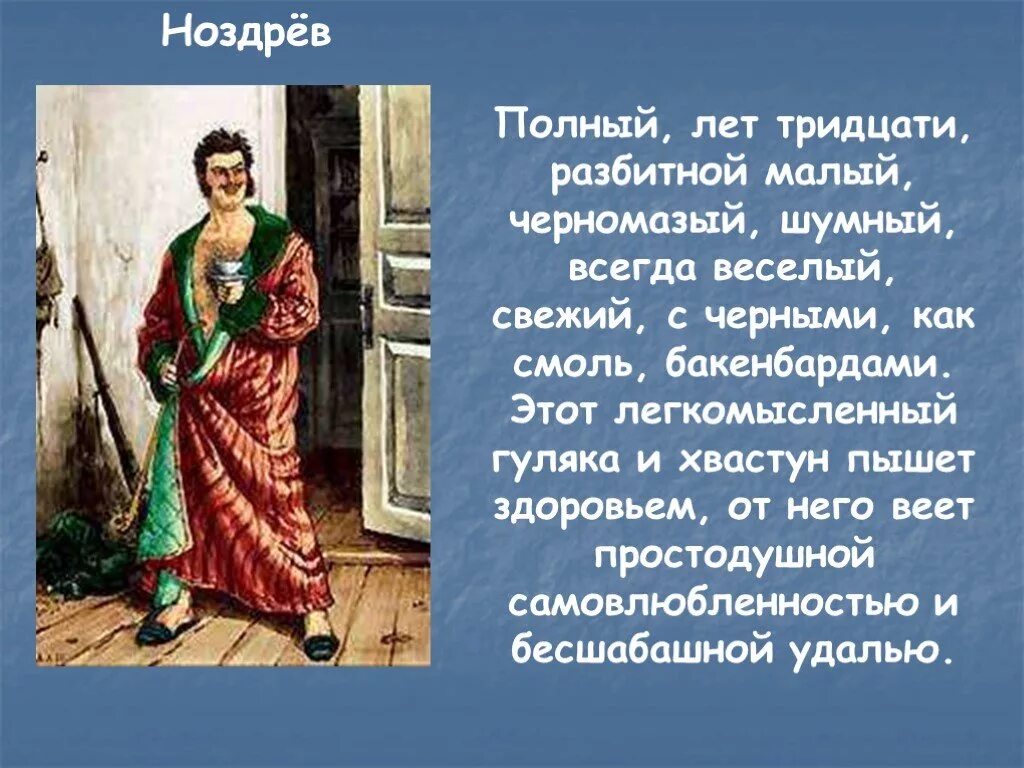 Ноздрёв

Полный, лет тридцати, разбитной малый, черномазый, шумный, всегда веселый, свежий, с черными, как смоль, бакенбардами. Этот легкомысленный гуляка и хвастун пышет здоровьем, от него веет простодушной самовлюбленностью и бесшабашной удалью.